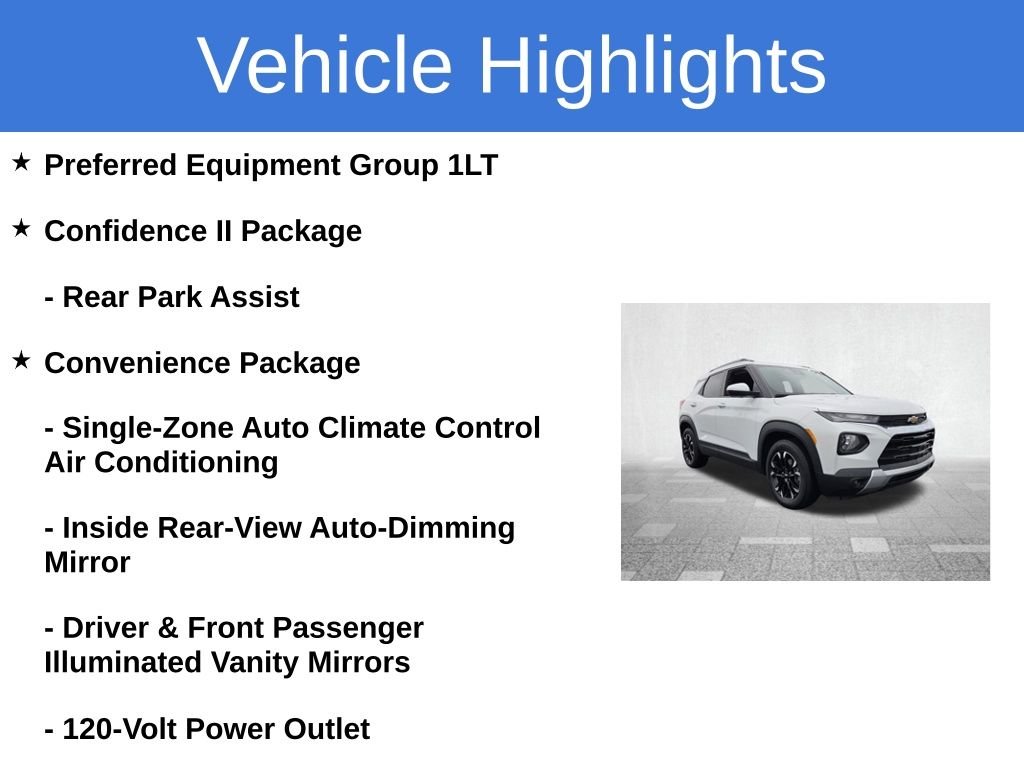 Vehicle Highlights

★ Preferred Equipment Group 1LT

★ Confidence II Package

- Rear Park Assist

★ Convenience Package

- Single-Zone Auto Climate Control Air Conditioning

- Inside Rear-View Auto-Dimming Mirror

- Driver & Front Passenger Illuminated Vanity Mirrors

- 120-Volt Power Outlet